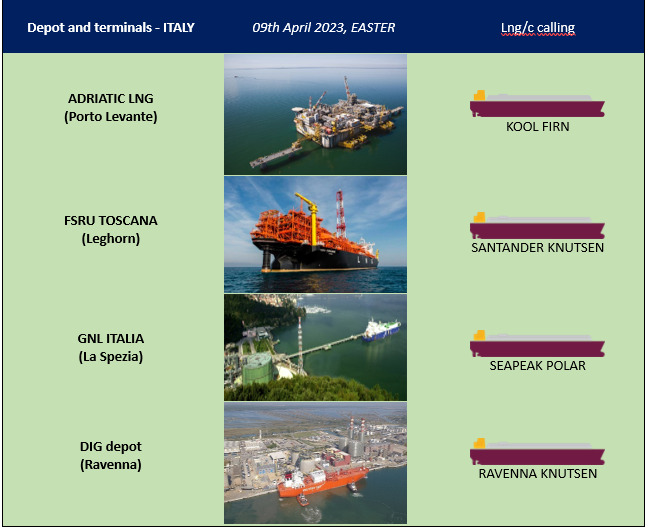 | Depot and terminals - ITALY | 09th April 2023, EASTER | Lng/c calling |
|---|---|---|
| ADRIATIC LNG (Porto Levante) | | KOOL FIRN |
| FSRU TOSCANA (Leghorn) | | SANTANDER KNUTSEN |
| GNL ITALIA (La Spezia) | | SEAPEAK POLAR |
| DIG depot (Ravenna) | | RAVENNA KNUTSEN |